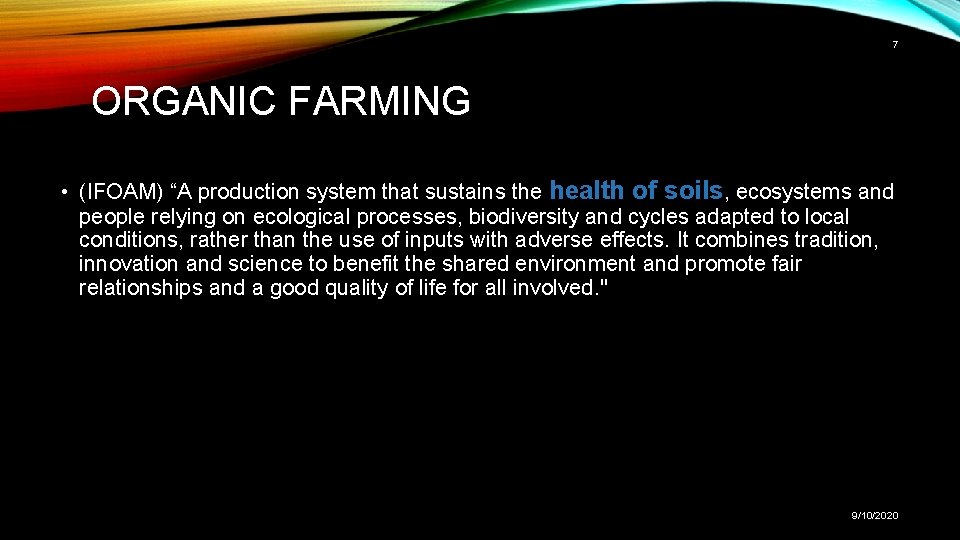 7

ORGANIC FARMING

• (IFOAM) “A production system that sustains the health of soils, ecosystems and people relying on ecological processes, biodiversity and cycles adapted to local conditions, rather than the use of inputs with adverse effects. It combines tradition, innovation and science to benefit the shared environment and promote fair relationships and a good quality of life for all involved."

9/10/2020